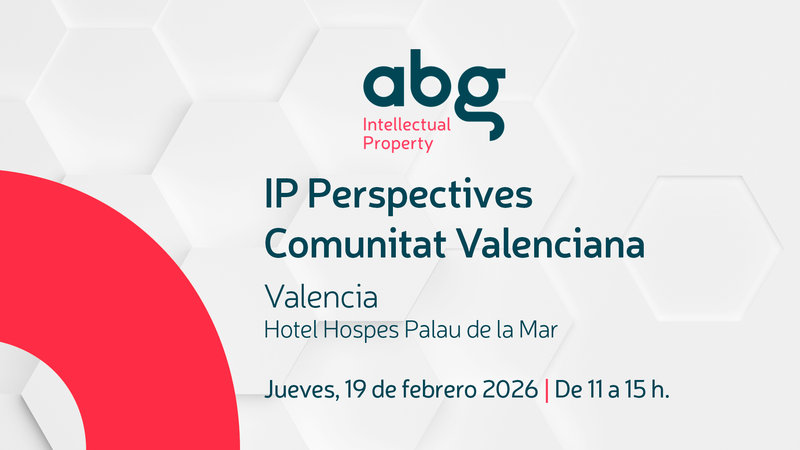 abg
Intellectual Property

IP Perspectives
Comunitat Valenciana

Valencia
Hotel Hospes Palau de la Mar

Jueves, 19 de febrero 2026 | De 11 a 15 h.